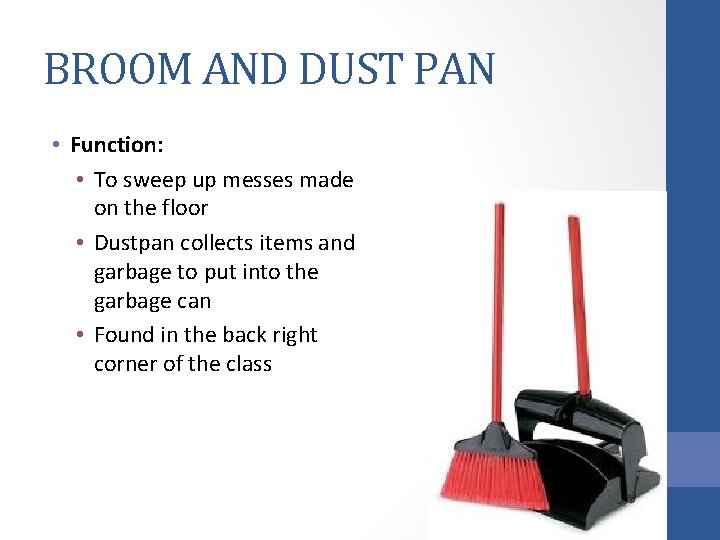 BROOM AND DUST PAN

• Function:
  • To sweep up messes made on the floor
  • Dustpan collects items and garbage to put into the garbage can
  • Found in the back right corner of the class